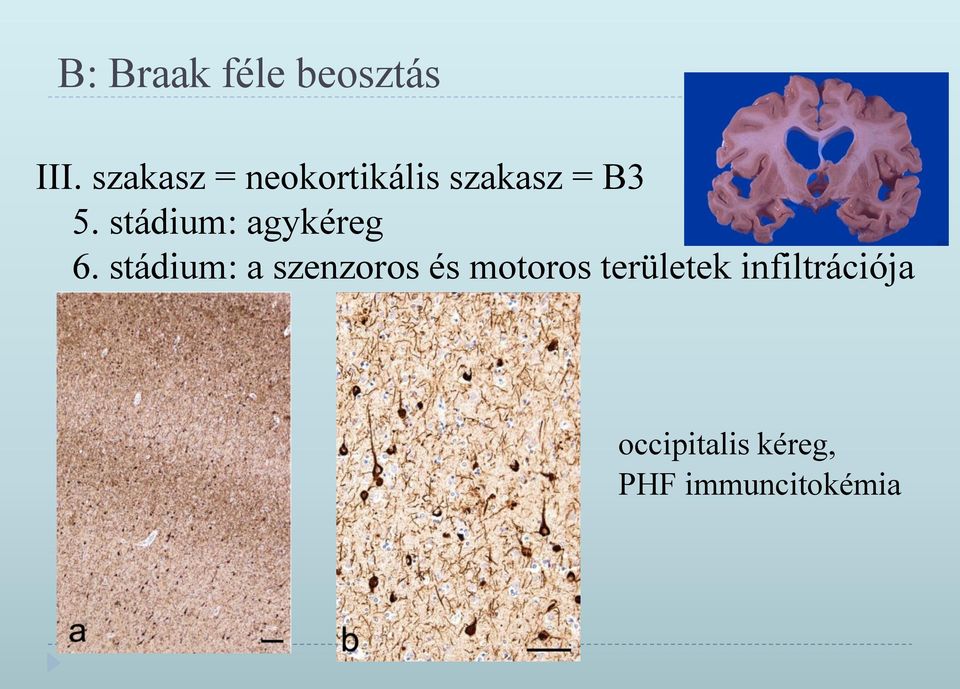 B: Braak féle beosztás

III. szakasz = neokortikális szakasz = B3
5. stádium: agykéreg
6. stádium: a szenzoros és motoros területek infiltrációja

a

b

occipitalis kéreg,
PHF immuncitokémia